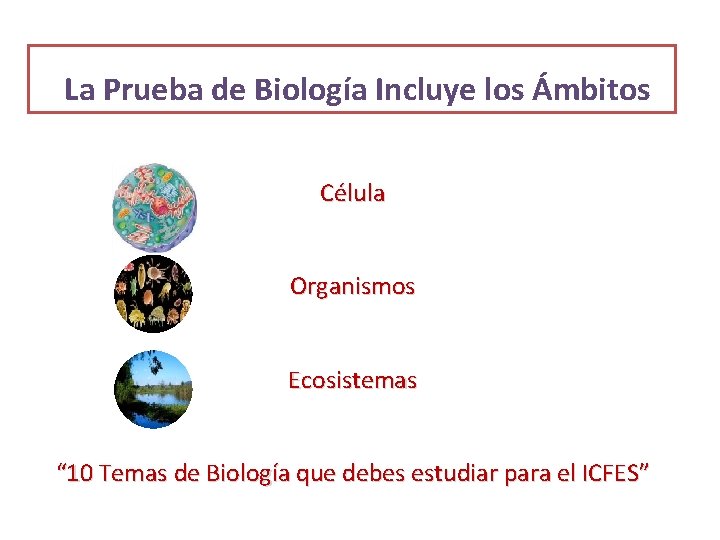 La Prueba de Biología Incluye los Ámbitos

Célula

Organismos

Ecosistemas

“10 Temas de Biología que debes estudiar para el ICFES”